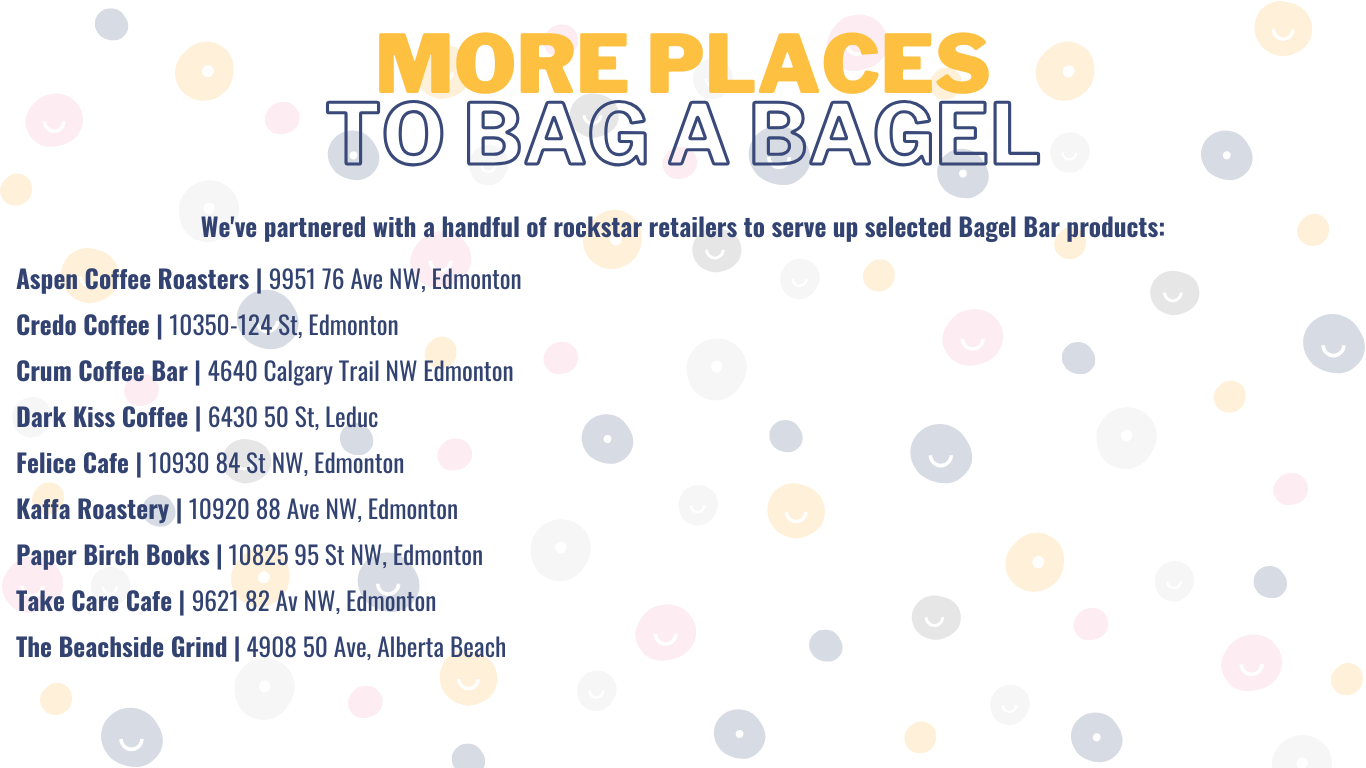 MORE PLACES
TO BAG A BAGEL

We've partnered with a handful of rockstar retailers to serve up selected Bagel Bar products:

Aspen Coffee Roasters | 9951 76 Ave NW, Edmonton
Credo Coffee | 10350-124 St, Edmonton
Crum Coffee Bar | 4640 Calgary Trail NW Edmonton
Dark Kiss Coffee | 6430 50 St, Leduc
Felice Cafe | 10930 84 St NW, Edmonton
Kaffa Roastery | 10920 88 Ave NW, Edmonton
Paper Birch Books | 10825 95 St NW, Edmonton
Take Care Cafe | 9621 82 Av NW, Edmonton
The Beachside Grind | 4908 50 Ave, Alberta Beach